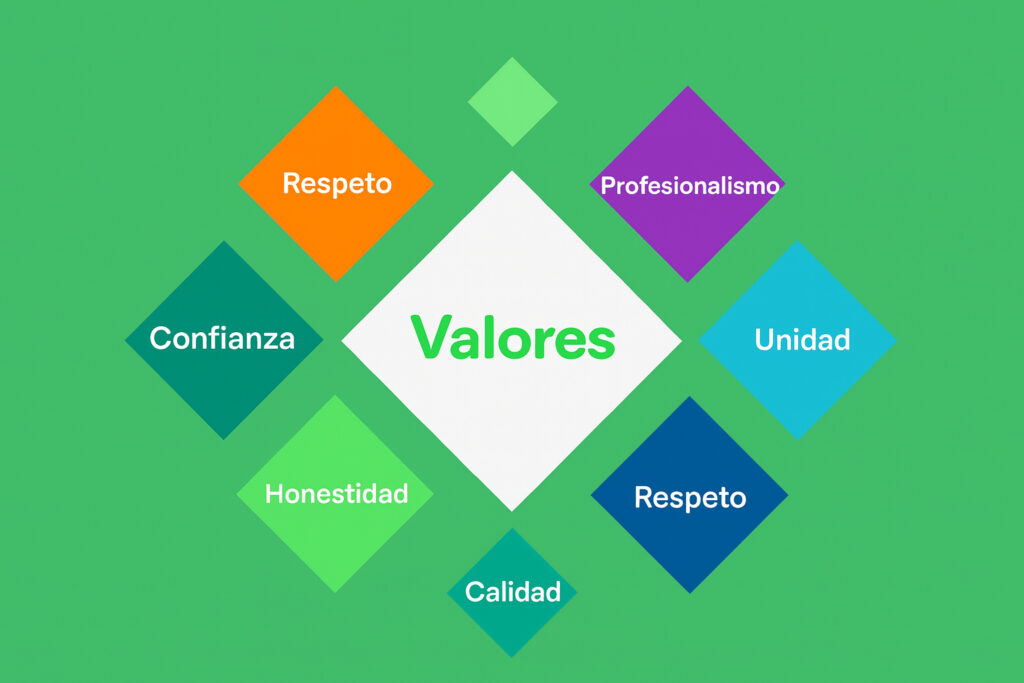 Respeto

Profesionalismo

Confianza

Valores

Unidad

Honestidad

Respeto

Calidad